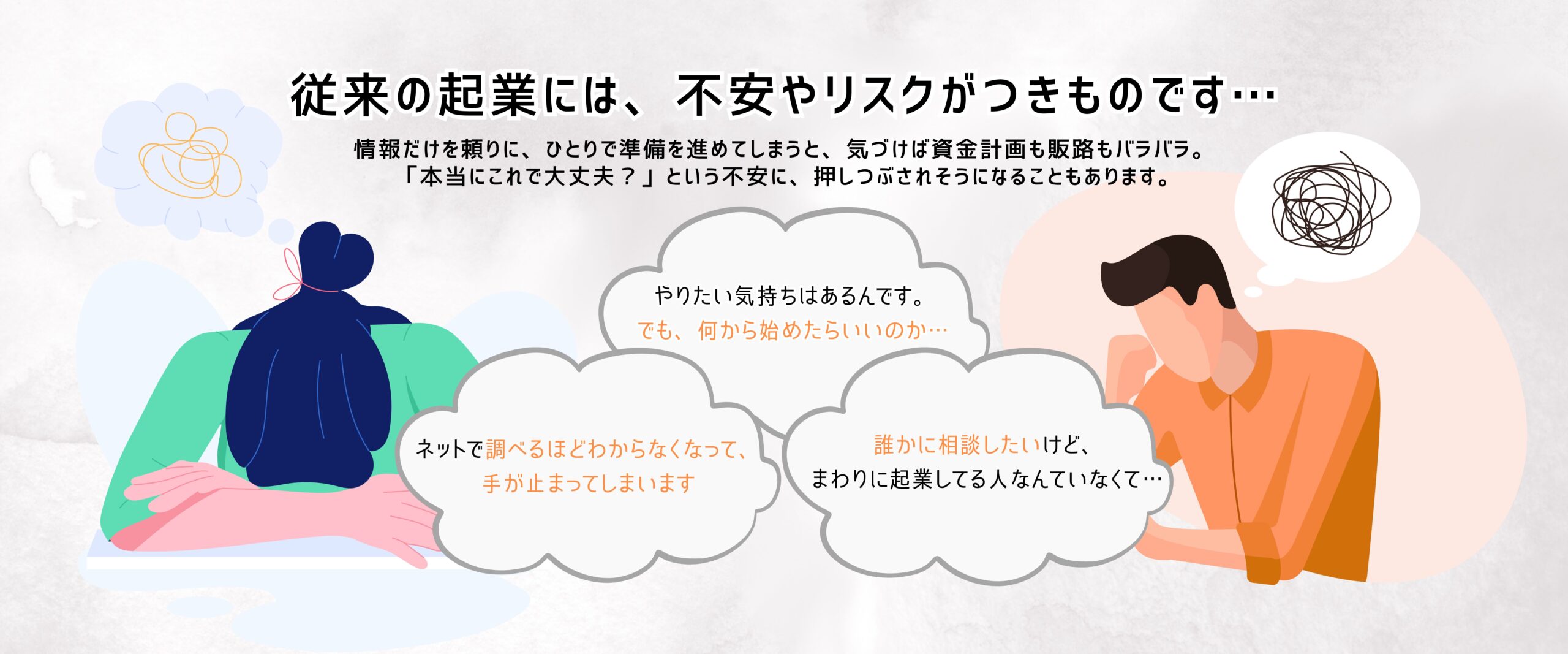 従来の起業には、不安やリスクがつきものです…

情報だけを頼りに、ひとりで準備を進めてしまうと、気づけば資金計画も販路もバラバラ。
「本当にこれで大丈夫？」という不安に、押しつぶされそうになることもあります。

やりたい気持ちはあるんです。
でも、何から始めたらいいのか…

ネットで調べるほどわからなくなって、
手が止まってしまいます

誰かに相談したいけど、
まわりに起業してる人なんていなくて…